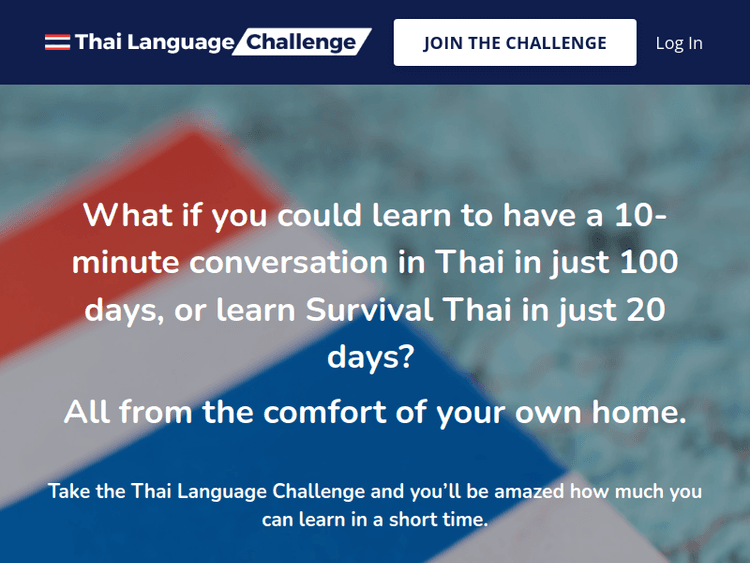 Thai Language Challenge

JOIN THE CHALLENGE

Log In

What if you could learn to have a 10-minute conversation in Thai in just 100 days, or learn Survival Thai in just 20 days?

All from the comfort of your own home.

Take the Thai Language Challenge and you'll be amazed how much you can learn in a short time.